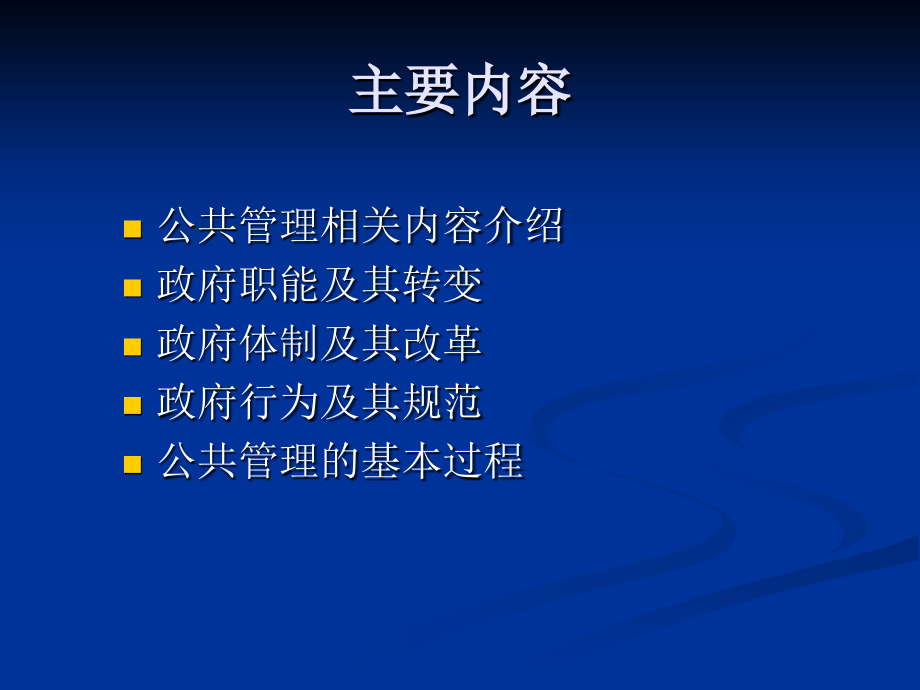 主要内容

- 公共管理相关内容介绍
- 政府职能及其转变
- 政府体制及其改革
- 政府行为及其规范
- 公共管理的基本过程